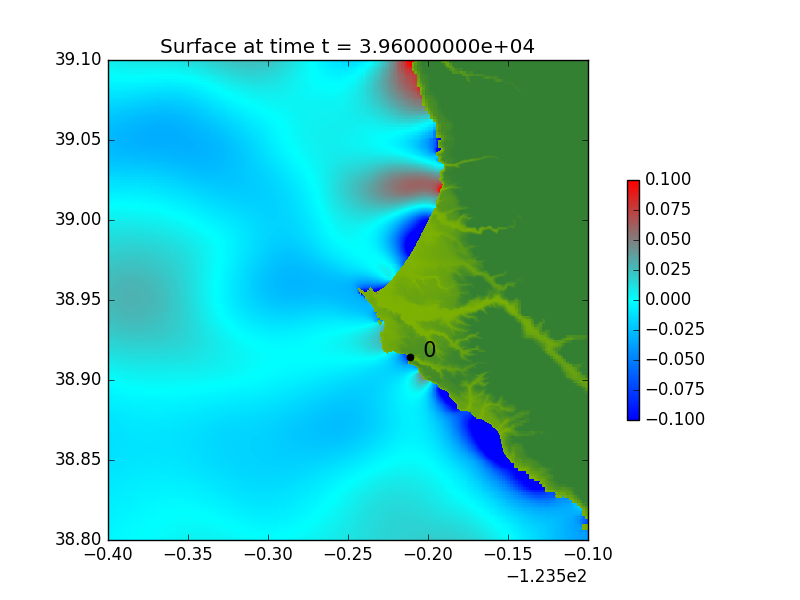 Surface at time t = 3.96000000e+04

39.10
39.05
39.00
38.95
38.90
38.85
38.80

0

−0.40 −0.35 −0.30 −0.25 −0.20 −0.15 −0.10
−1.235e2

0.100
0.075
0.050
0.025
0.000
−0.025
−0.050
−0.075
−0.100